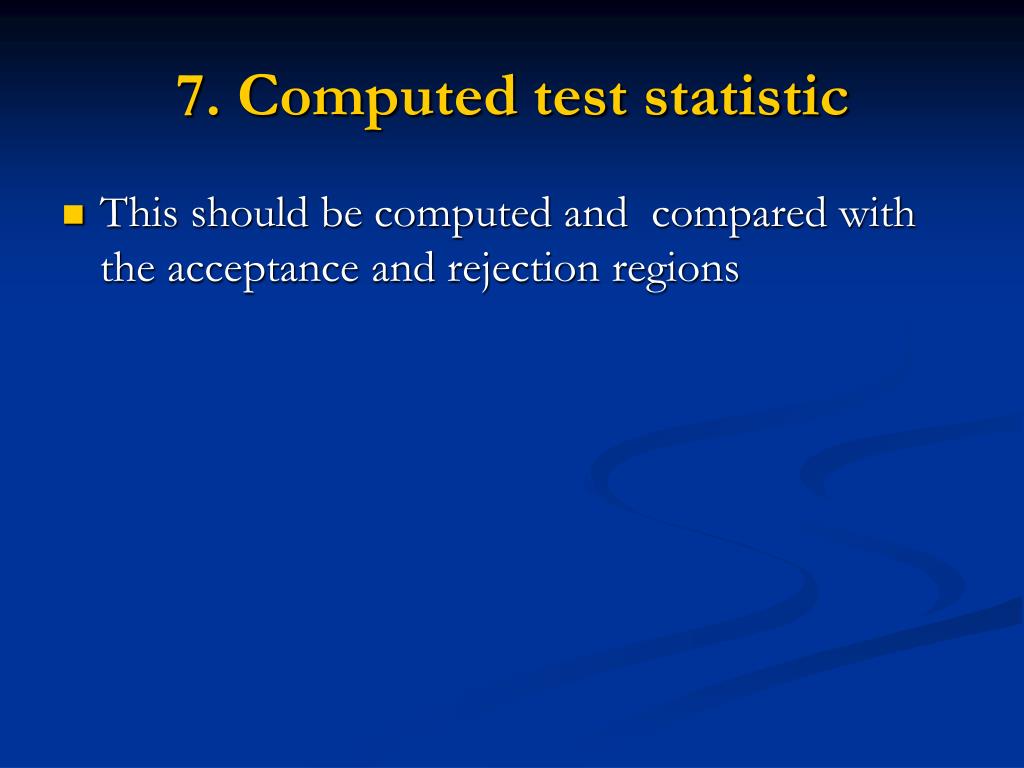 7. Computed test statistic

This should be computed and  compared with the acceptance and rejection regions